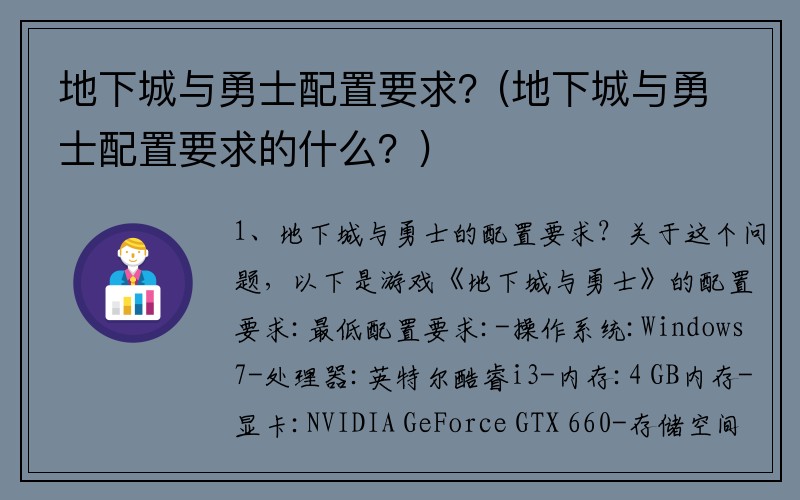 地下城与勇士配置要求?（地下城与勇士配置要求的什么？）

1、地下城与勇士的配置要求？关于这个问题，以下是游戏《地下城与勇士》的配置要求：最低配置要求：-操作系统：Windows 7-处理器：英特尔酷睿i3-内存：4 GB内存-显卡：NVIDIA GeForce GTX 660-存储空间